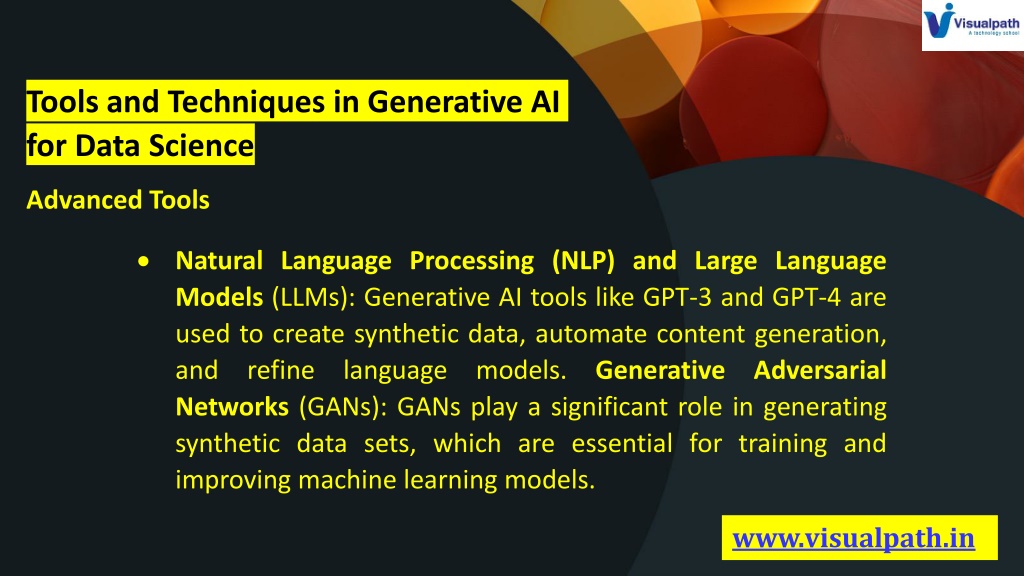 Visualpath
A technology school

Tools and Techniques in Generative AI for Data Science

Advanced Tools

• Natural Language Processing (NLP) and Large Language Models (LLMs): Generative AI tools like GPT-3 and GPT-4 are used to create synthetic data, automate content generation, and refine language models. Generative Adversarial Networks (GANs): GANs play a significant role in generating synthetic data sets, which are essential for training and improving machine learning models.

www.visualpath.in